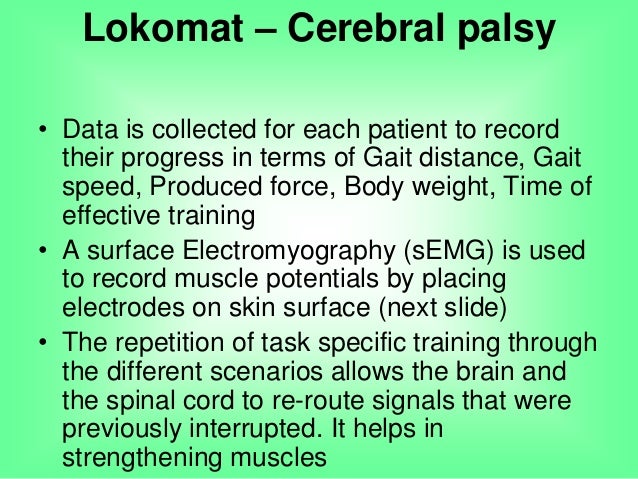 Lokomat – Cerebral palsy

• Data is collected for each patient to record their progress in terms of Gait distance, Gait speed, Produced force, Body weight, Time of effective training

• A surface Electromyography (sEMG) is used to record muscle potentials by placing electrodes on skin surface (next slide)

• The repetition of task specific training through the different scenarios allows the brain and the spinal cord to re-route signals that were previously interrupted. It helps in strengthening muscles